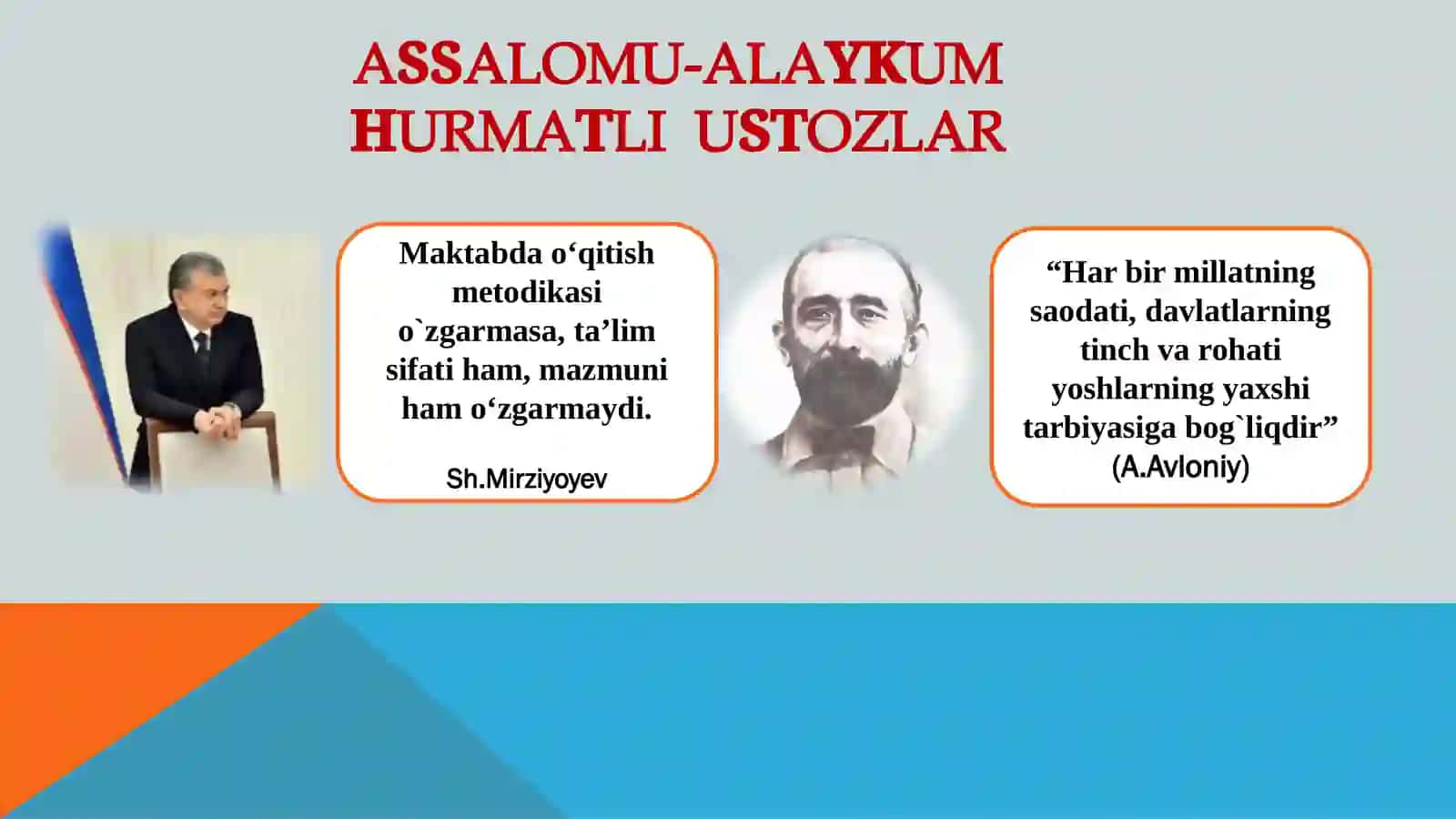 ASSALOMU-ALAYKUM
HURMATLI USTOZLAR

Maktabda o‘qitish metodikasi o`zgarmasa, ta’lim sifati ham, mazmuni ham o‘zgarmaydi.

Sh.Mirziyoyev

“Har bir millatning saodati, davlatlarning tinch va rohati yoshlarning yaxshi tarbiyasiga bog`liqdir”
(A.Avloniy)